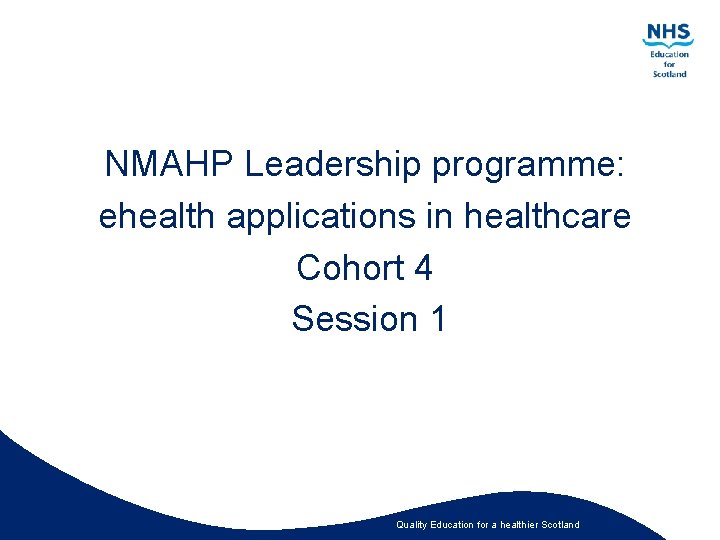 NHS
Education
for
Scotland

NMAHP Leadership programme:
ehealth applications in healthcare
Cohort 4
Session 1

Quality Education for a healthier Scotland